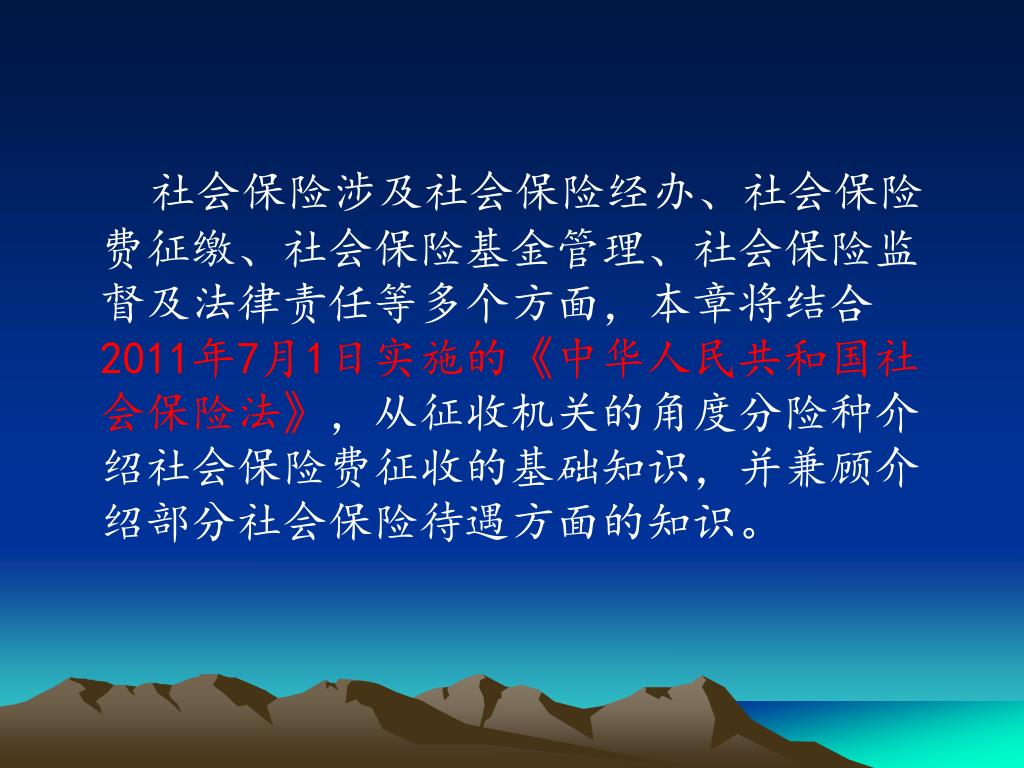 社会保险涉及社会保险经办、社会保险费征缴、社会保险基金管理、社会保险监督及法律责任等多个方面，本章将结合2011年7月1日实施的《中华人民共和国社会保险法》，从征收机关的角度分险种介绍社会保险费征收的基础知识，并兼顾介绍部分社会保险待遇方面的知识。